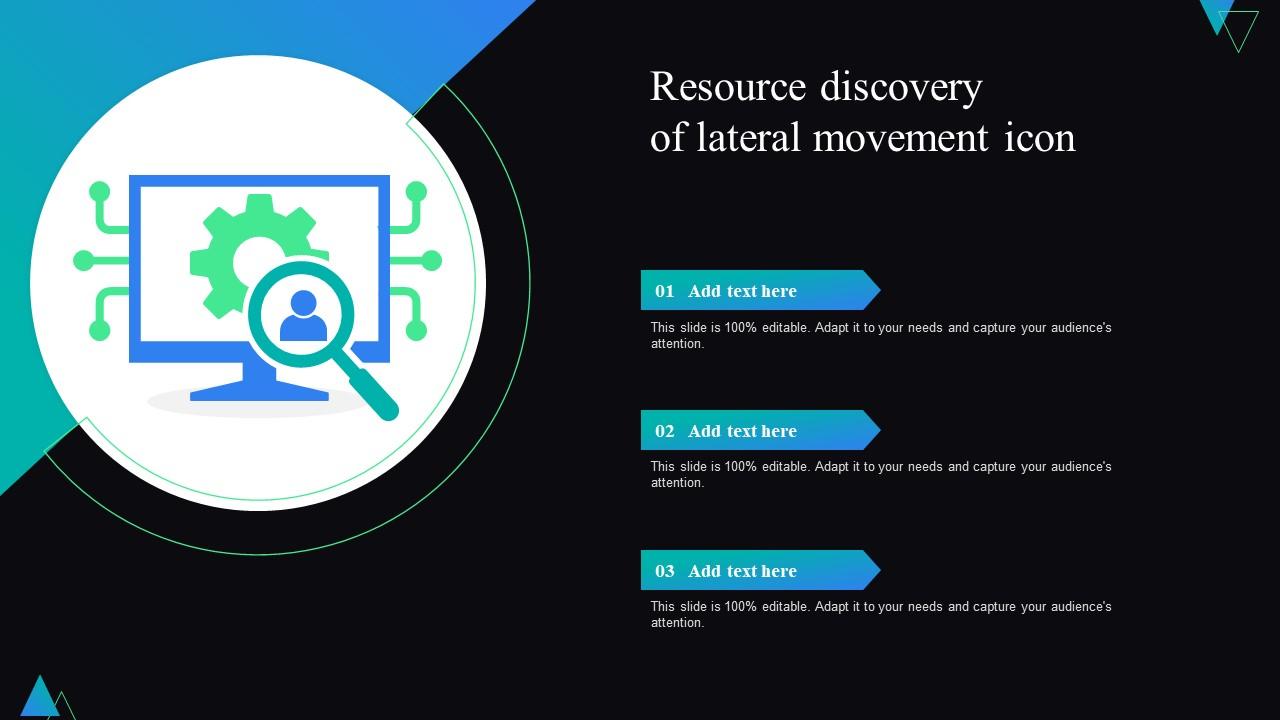 Resource discovery of lateral movement icon

01 Add text here

This slide is 100% editable. Adapt it to your needs and capture your audience's attention.

02 Add text here

This slide is 100% editable. Adapt it to your needs and capture your audience's attention.

03 Add text here

This slide is 100% editable. Adapt it to your needs and capture your audience's attention.